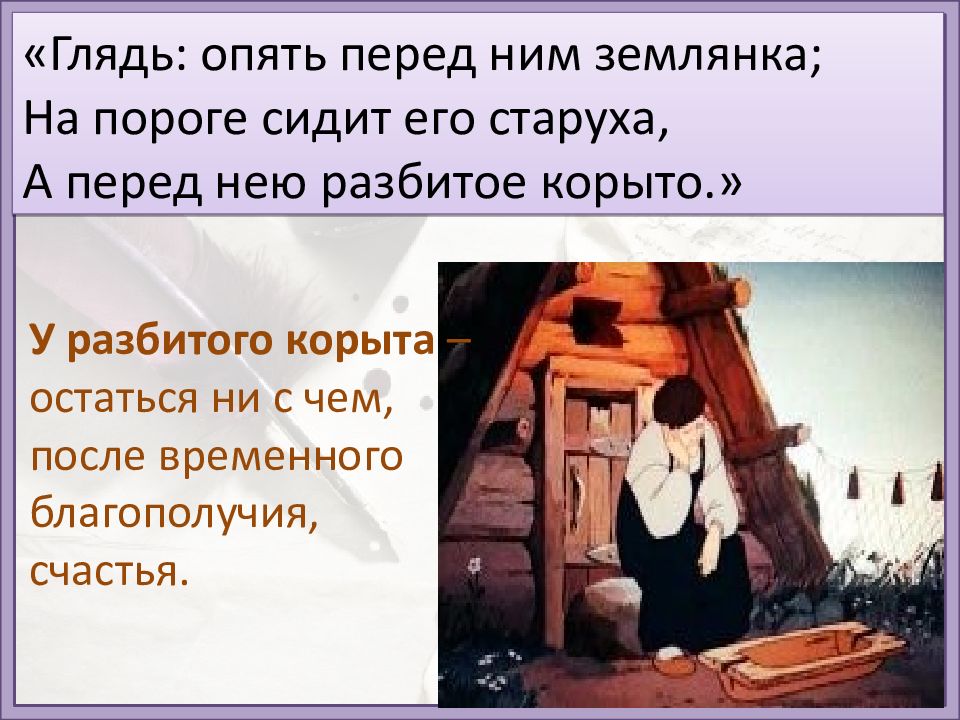 «Глядь: опять перед ним землянка;
На пороге сидит его старуха,
А перед нею разбитое корыто.»

У разбитого корыта – остаться ни с чем, после временного благополучия, счастья.